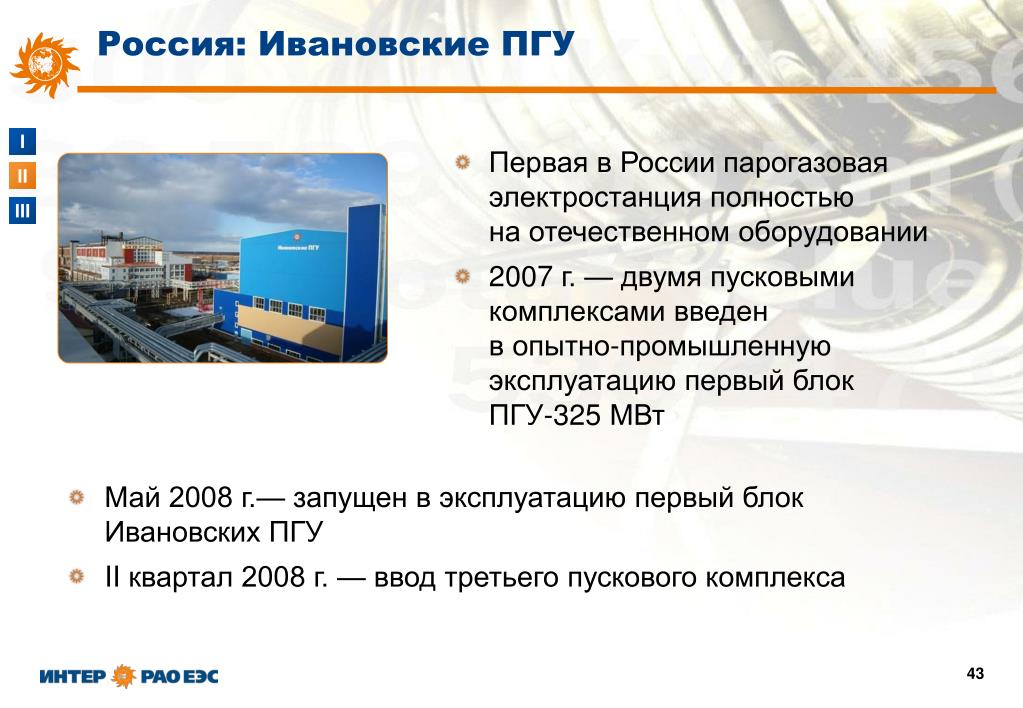 Россия: Ивановские ПГУ

I
II
III

Ивановские ПГУ

Первая в России парогазовая электростанция полностью на отечественном оборудовании

2007 г. — двумя пусковыми комплексами введен в опытно-промышленную эксплуатацию первый блок ПГУ-325 МВт

Май 2008 г.— запущен в эксплуатацию первый блок Ивановских ПГУ

II квартал 2008 г. — ввод третьего пускового комплекса

ИНТЕР РАО ЕЭС

43